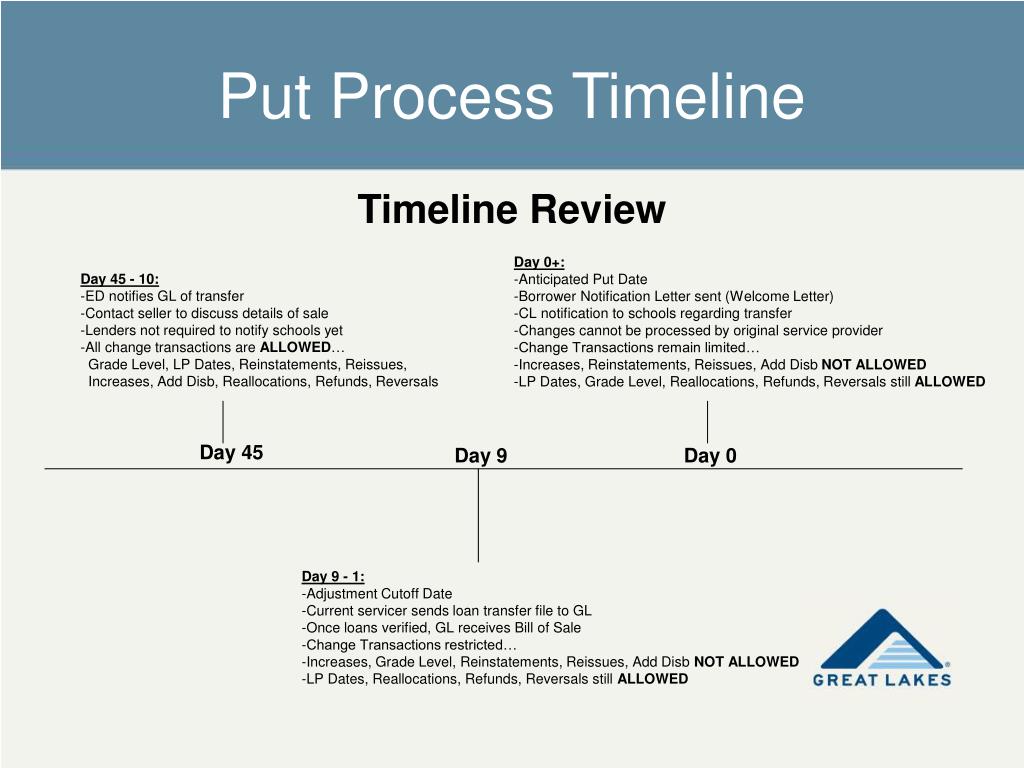 Put Process Timeline

Timeline Review

Day 45 - 10:
-ED notifies GL of transfer
-Contact seller to discuss details of sale
-Lenders not required to notify schools yet
-All change transactions are ALLOWED…
Grade Level, LP Dates, Reinstatements, Reissues, Increases, Add Disb, Reallocations, Refunds, Reversals

Day 0+:
-Anticipated Put Date
-Borrower Notification Letter sent (Welcome Letter)
-CL notification to schools regarding transfer
-Changes cannot be processed by original service provider
-Change Transactions remain limited…
-Increases, Reinstatements, Reissues, Add Disb NOT ALLOWED
-LP Dates, Grade Level, Reallocations, Refunds, Reversals still ALLOWED

Day 45

Day 9

Day 0

Day 9 - 1:
-Adjustment Cutoff Date
-Current servicer sends loan transfer file to GL
-Once loans verified, GL receives Bill of Sale
-Change Transactions restricted…
-Increases, Grade Level, Reinstatements, Reissues, Add Disb NOT ALLOWED
-LP Dates, Reallocations, Refunds, Reversals still ALLOWED

GREAT LAKES